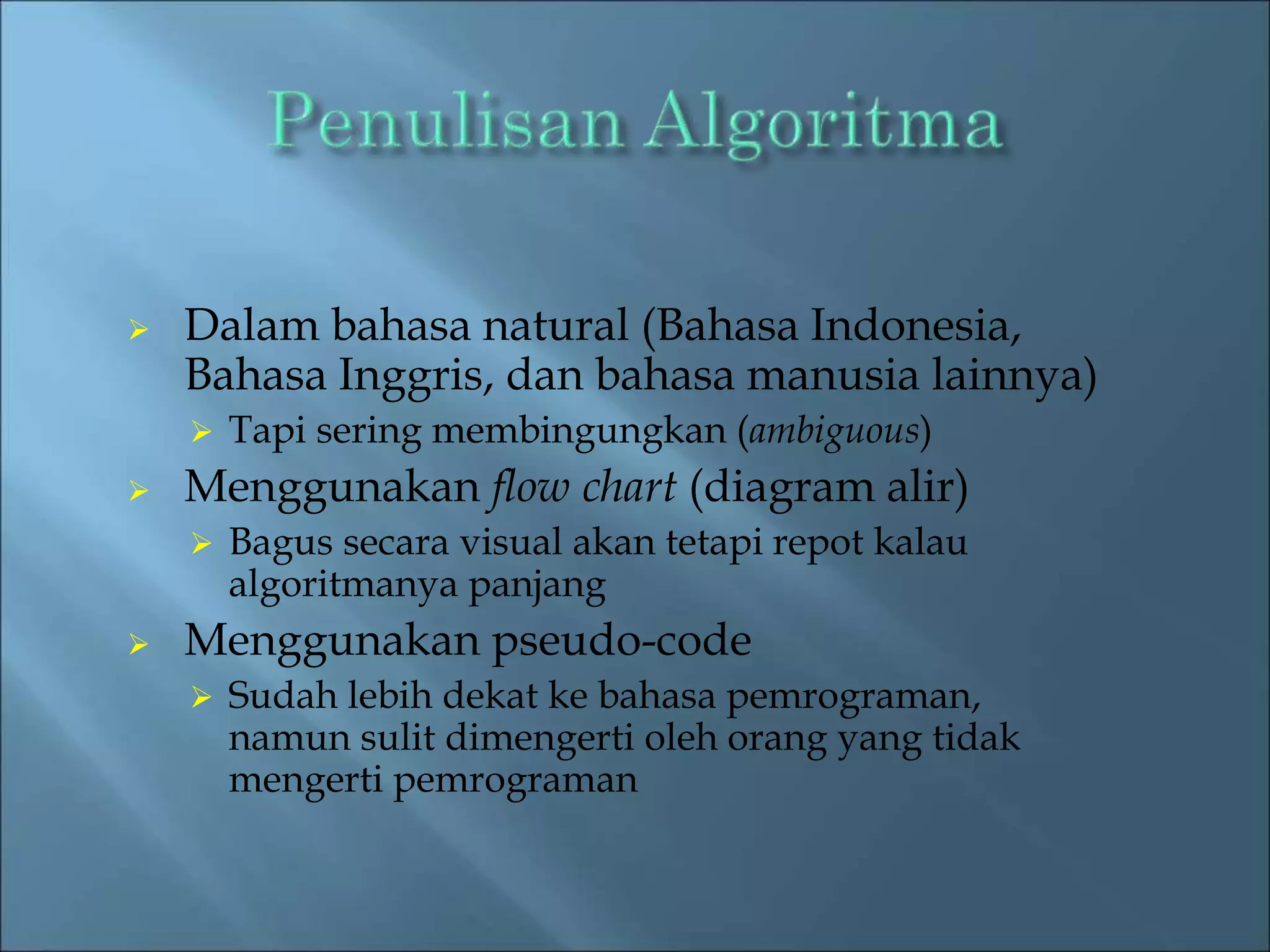 Penulisan Algoritma

➢ Dalam bahasa natural (Bahasa Indonesia, Bahasa Inggris, dan bahasa manusia lainnya)
➢ Tapi sering membingungkan (ambiguous)
➢ Menggunakan flow chart (diagram alir)
➢ Bagus secara visual akan tetapi repot kalau algoritmanya panjang
➢ Menggunakan pseudo-code
➢ Sudah lebih dekat ke bahasa pemrograman, namun sulit dimengerti oleh orang yang tidak mengerti pemrograman